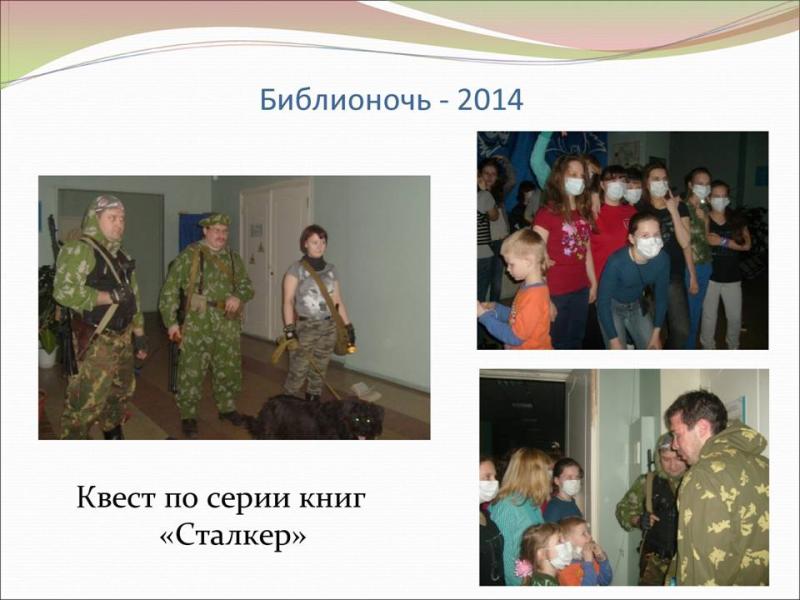 Библионочь - 2014

Квест по серии книг «Сталкер»